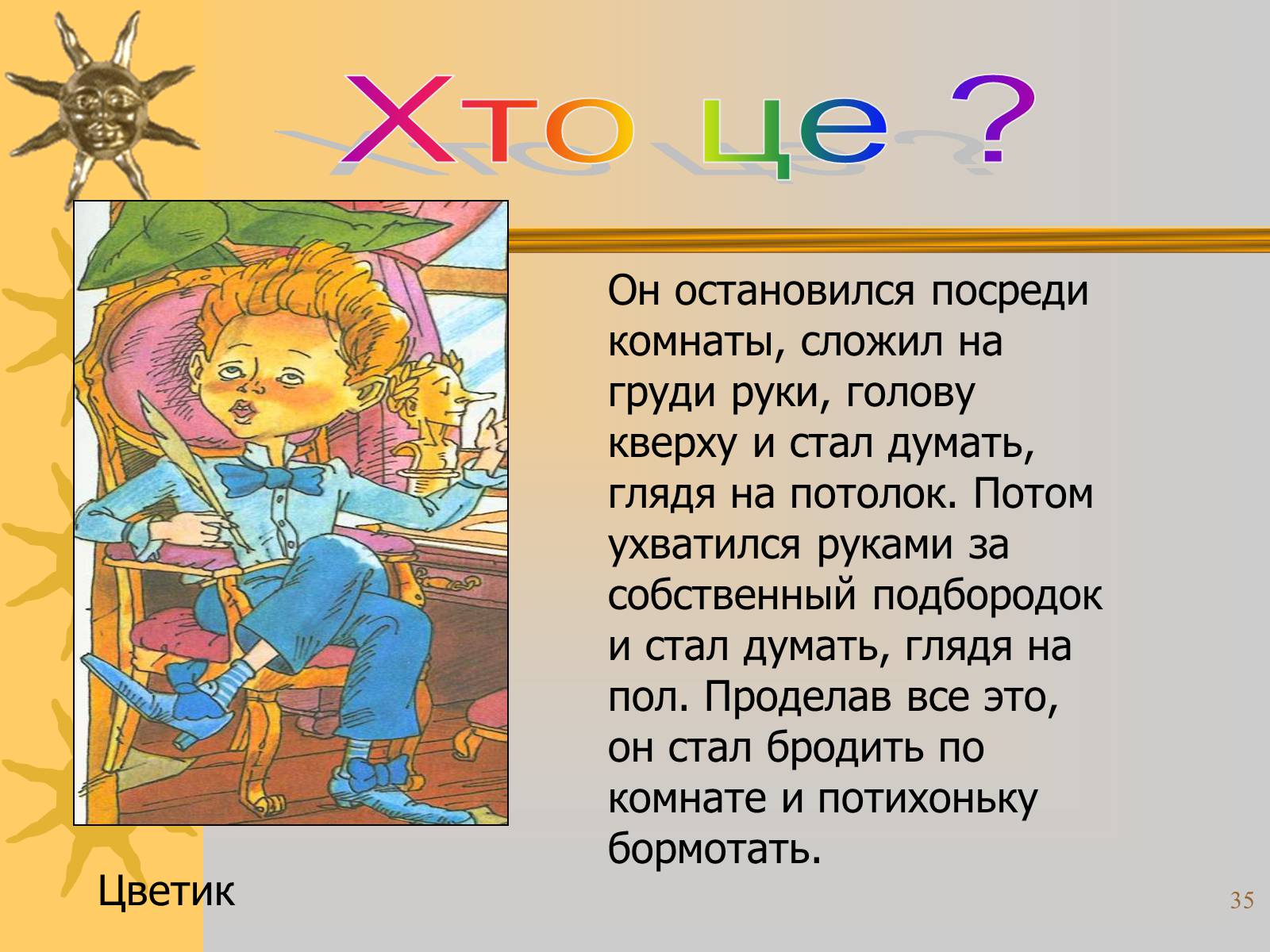 Хто це ?

Он остановился посреди комнаты, сложил на груди руки, голову кверху и стал думать, глядя на потолок. Потом ухватился руками за собственный подбородок и стал думать, глядя на пол. Проделав все это, он стал бродить по комнате и потихоньку бормотать.

Цветик

35